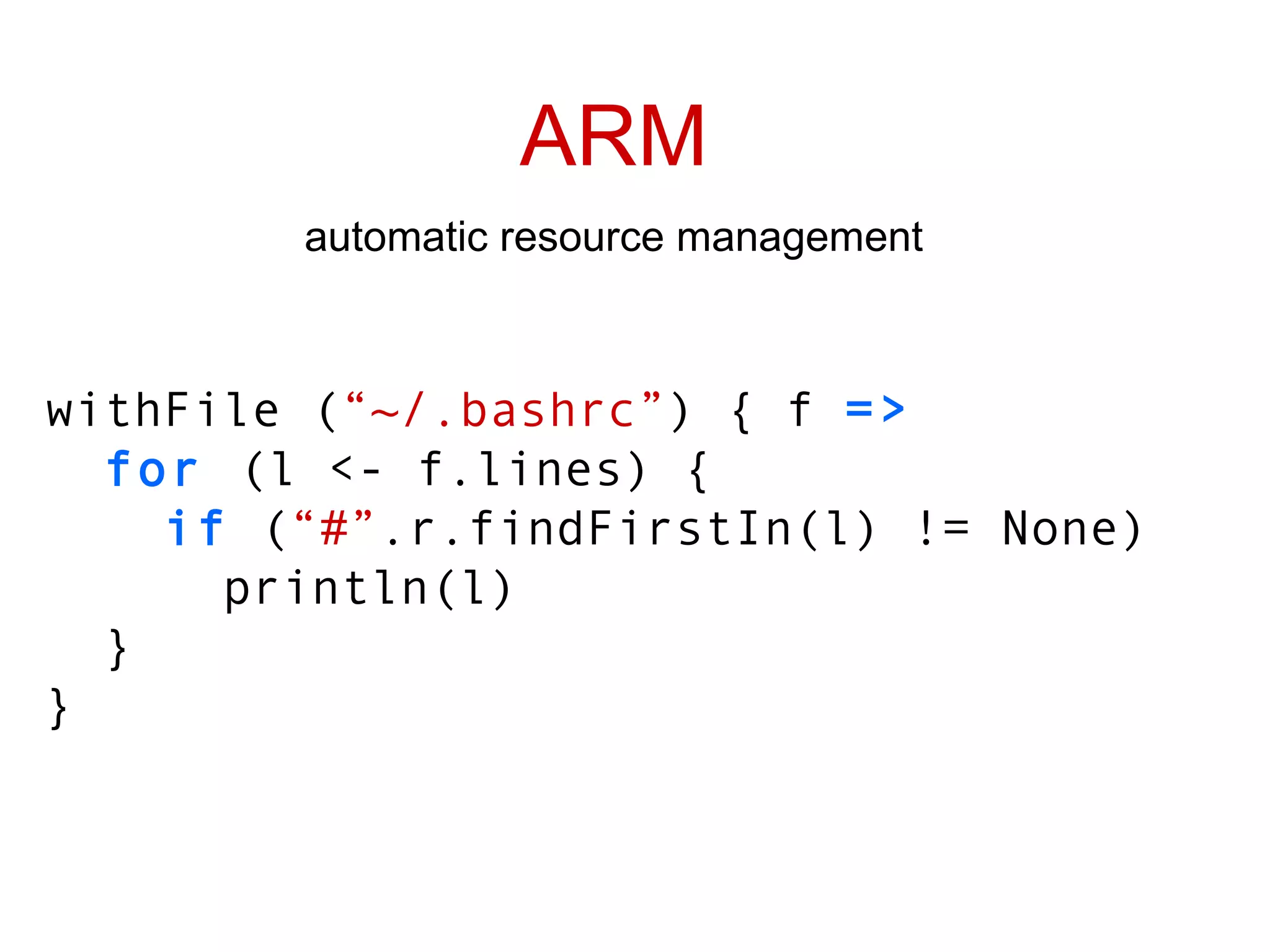 ARM

automatic resource management

withFile (“~/.bashrc”) { f =>
  for (l <- f.lines) {
    if (“#”.r.findFirstIn(l) != None)
      println(l)
  }
}